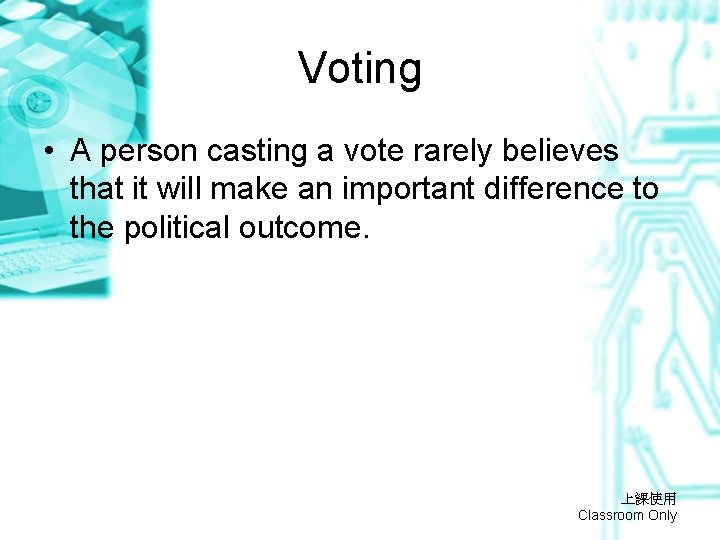 Voting

• A person casting a vote rarely believes that it will make an important difference to the political outcome.

上課使用
Classroom Only